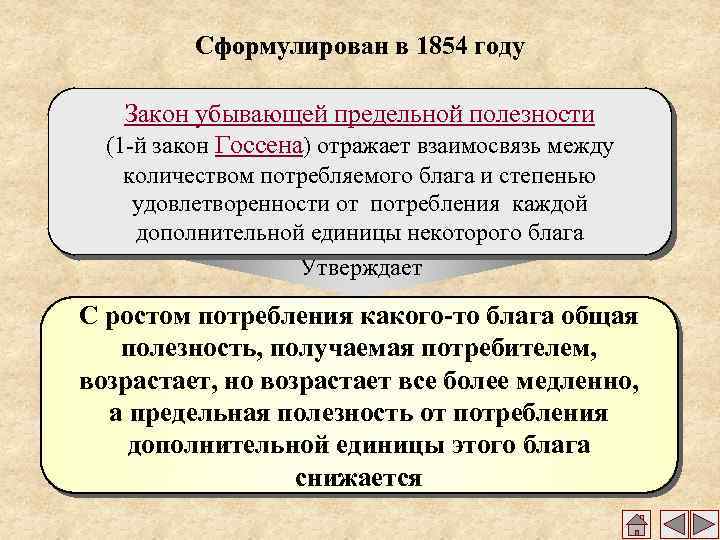 Сформулирован в 1854 году

Закон убывающей предельной полезности (1-й закон Госсена) отражает взаимосвязь между количеством потребляемого блага и степенью удовлетворенности от потребления каждой дополнительной единицы некоторого блага

Утверждает

С ростом потребления какого-то блага общая полезность, получаемая потребителем, возрастает, но возрастает все более медленно, а предельная полезность от потребления дополнительной единицы этого блага снижается